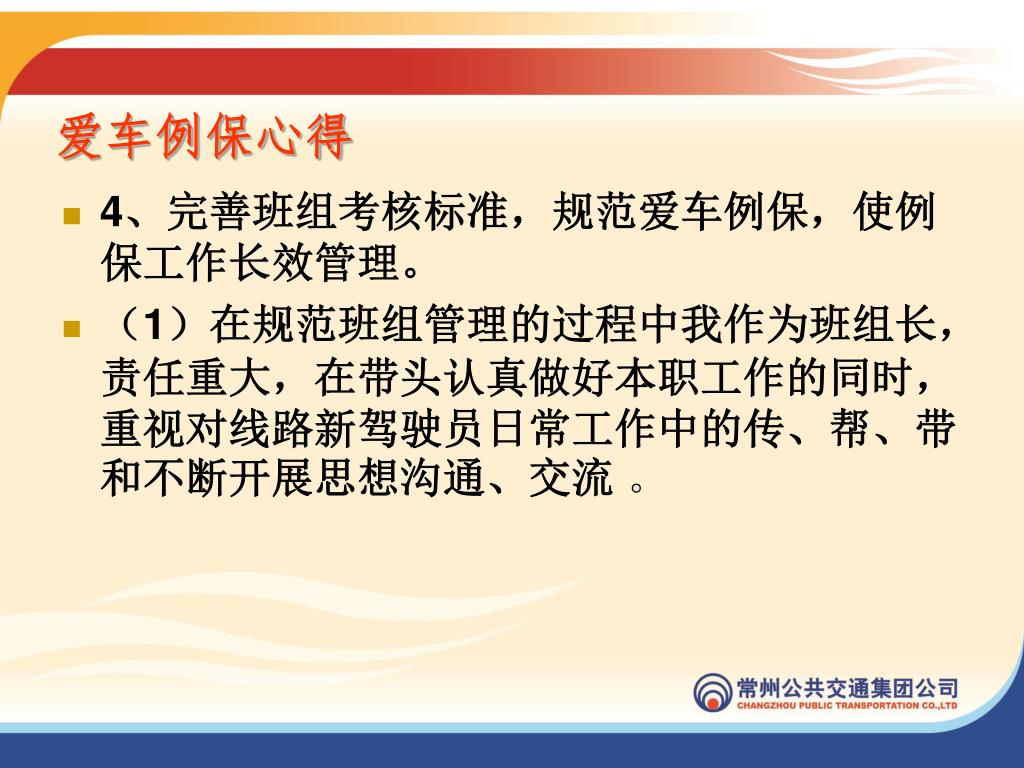 爱车例保心得

4、完善班组考核标准，规范爱车例保，使例保工作长效管理。

（1）在规范班组管理的过程中我作为班组长，责任重大，在带头认真做好本职工作的同时，重视对线路新驾驶员日常工作中的传、帮、带和不断开展思想沟通、交流 。

常州公共交通集团公司
CHANGZHOU PUBLIC TRANSPORTATION CO.,LTD